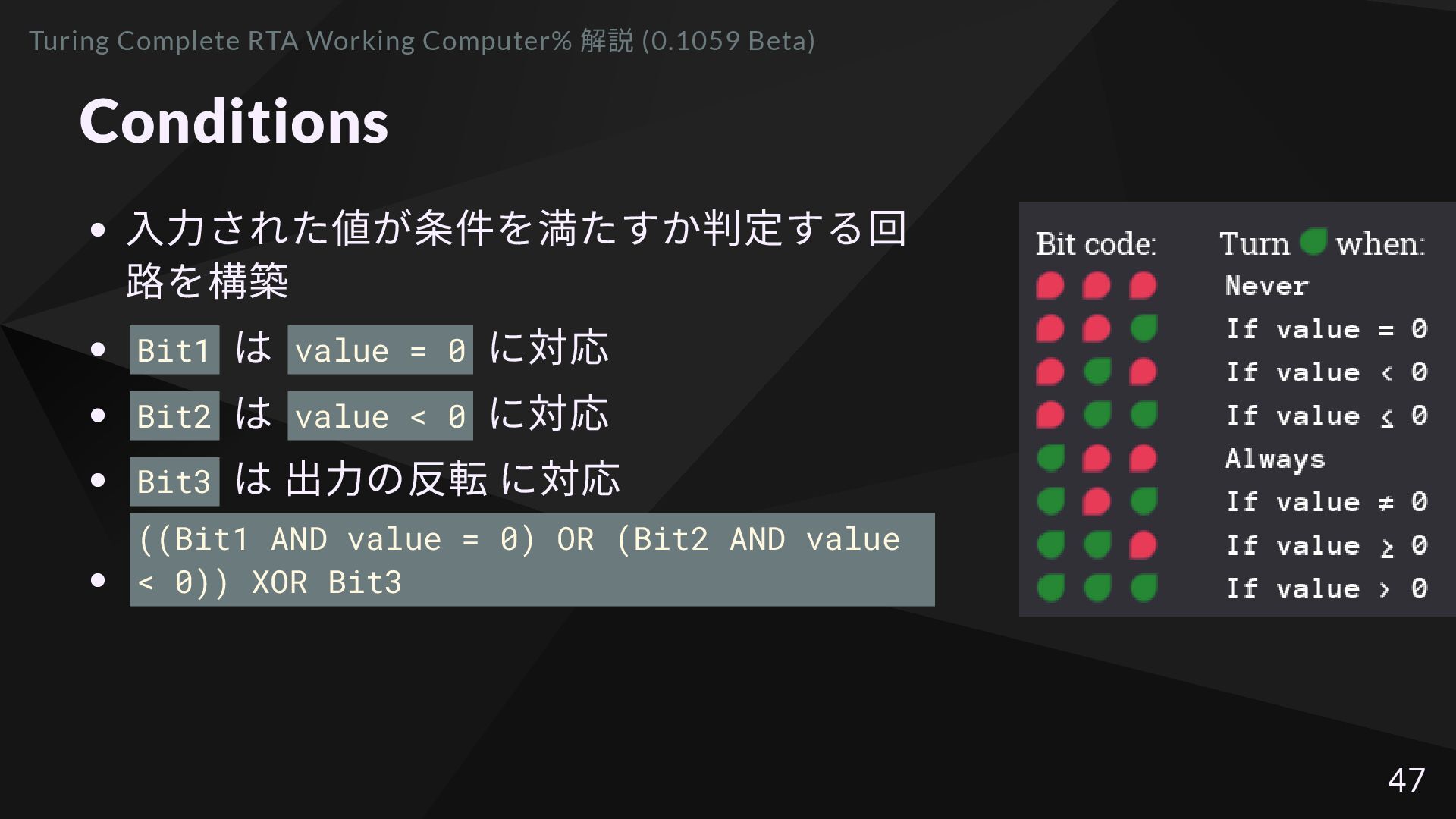 Turing Complete RTA Working Computer% 解説 (0.1059 Beta)

Conditions

• 入力された値が条件を満たすか判定する回路を構築
• Bit1 は value = 0 に対応
• Bit2 は value < 0 に対応
• Bit3 は 出力の反転 に対応
• ((Bit1 AND value = 0) OR (Bit2 AND value < 0)) XOR Bit3

Bit code: Turn when:
Never
If value = 0
If value < 0
If value ≤ 0
Always
If value ≠ 0
If value ≥ 0
If value > 0

47